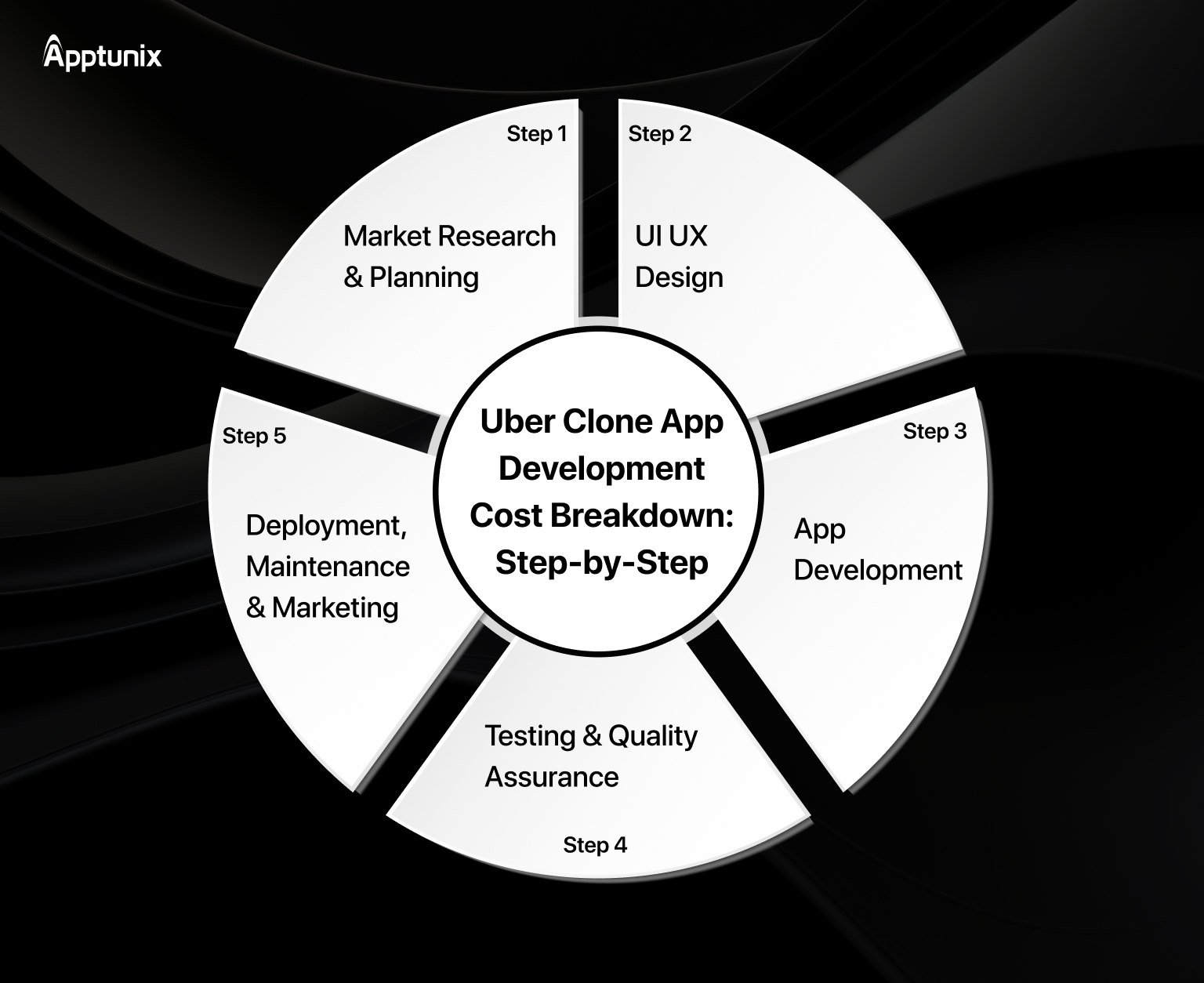 Apptunix

Uber Clone App Development Cost Breakdown: Step-by-Step

Step 1

Market Research & Planning

Step 2

UI UX Design

Step 3

App Development

Step 4

Testing & Quality Assurance

Step 5

Deployment, Maintenance & Marketing